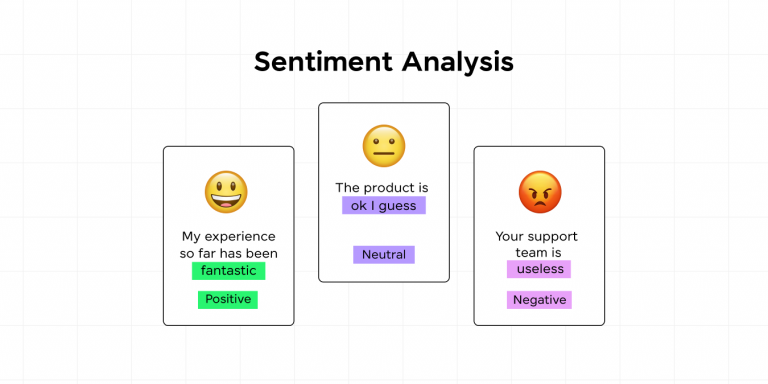 Sentiment Analysis

My experience so far has been fantastic

Positive

The product is ok I guess

Neutral

Your support team is useless

Negative